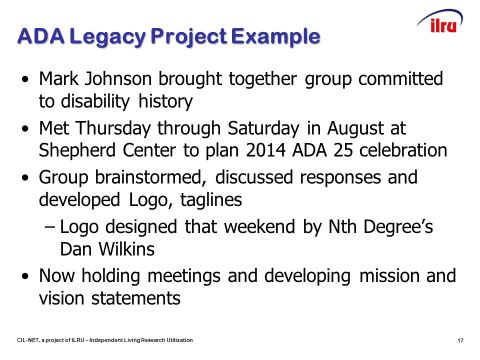 ilru

ADA Legacy Project Example

• Mark Johnson brought together group committed to disability history
• Met Thursday through Saturday in August at Shepherd Center to plan 2014 ADA 25 celebration
• Group brainstormed, discussed responses and developed Logo, taglines
– Logo designed that weekend by Nth Degree's Dan Wilkins
• Now holding meetings and developing mission and vision statements

CIL-NET, a project of ILRU – Independent Living Research Utilization

17